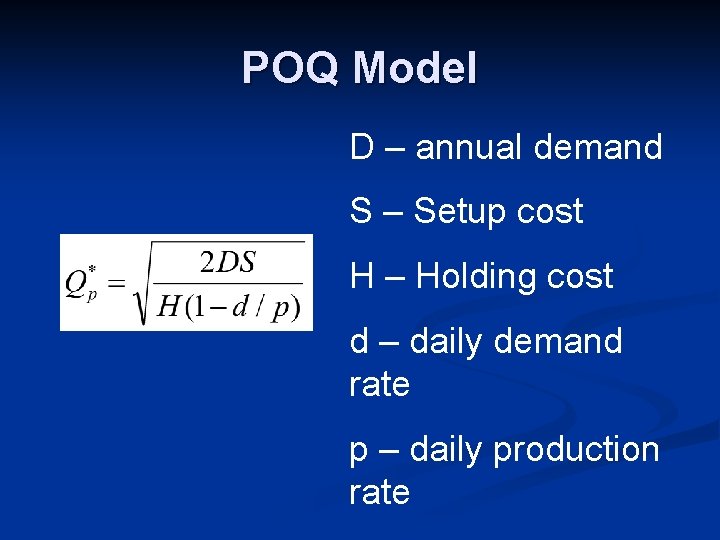 POQ Model

$Q_p^* = \sqrt{\frac{2DS}{H(1-d/p)}}$

D – annual demand

S – Setup cost

H – Holding cost

d – daily demand rate

p – daily production rate